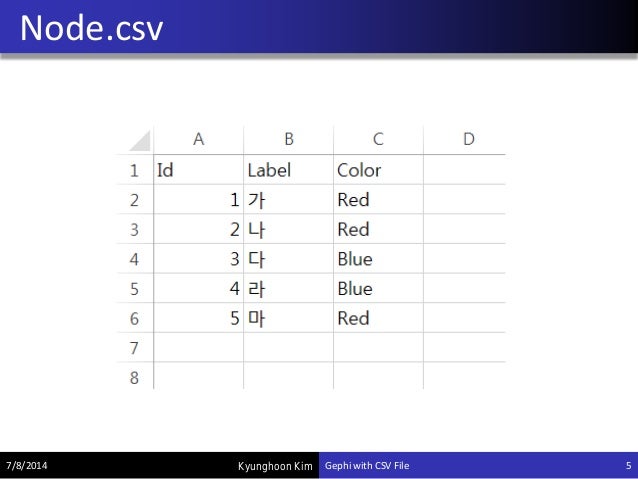 Node.csv

| | A | B | C | D |
|---|---|---|---|---|
| 1 | Id | Label | Color | |
| 2 | 1 | 가 | Red | |
| 3 | 2 | 나 | Red | |
| 4 | 3 | 다 | Blue | |
| 5 | 4 | 라 | Blue | |
| 6 | 5 | 마 | Red | |
| 7 | | | | |
| 8 | | | | |

7/8/2014 Kyunghoon Kim Gephi with CSV File 5